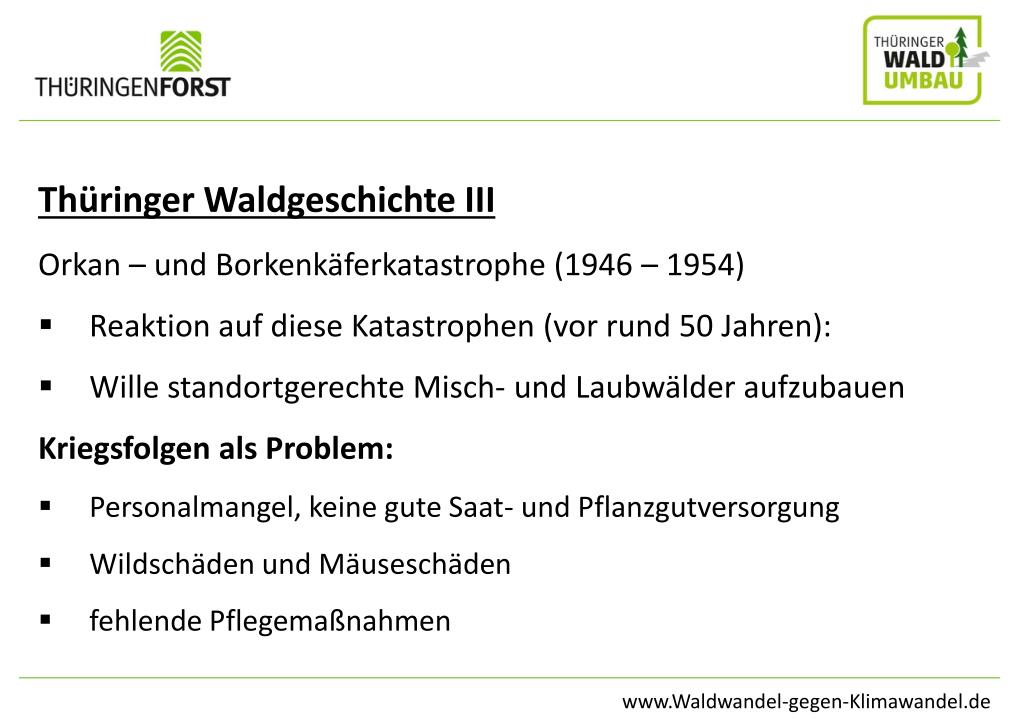 THÜRINGENFORST

THÜRINGER WALD UMBAU

Thüringer Waldgeschichte III

Orkan – und Borkenkäferkatastrophe (1946 – 1954)

▪ Reaktion auf diese Katastrophen (vor rund 50 Jahren):

▪ Wille standortgerechte Misch- und Laubwälder aufzubauen

Kriegsfolgen als Problem:

▪ Personalmangel, keine gute Saat- und Pflanzgutversorgung

▪ Wildschäden und Mäuseschäden

▪ fehlende Pflegemaßnahmen

www.Waldwandel-gegen-Klimawandel.de